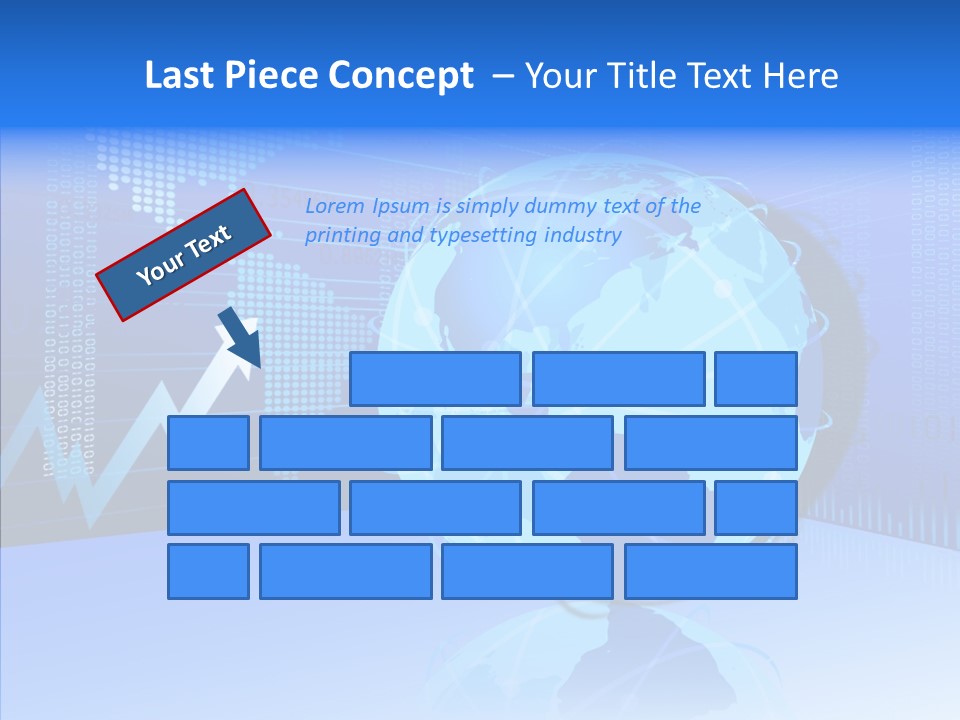 Last Piece Concept – Your Title Text Here

Your Text

Lorem Ipsum is simply dummy text of the printing and typesetting industry